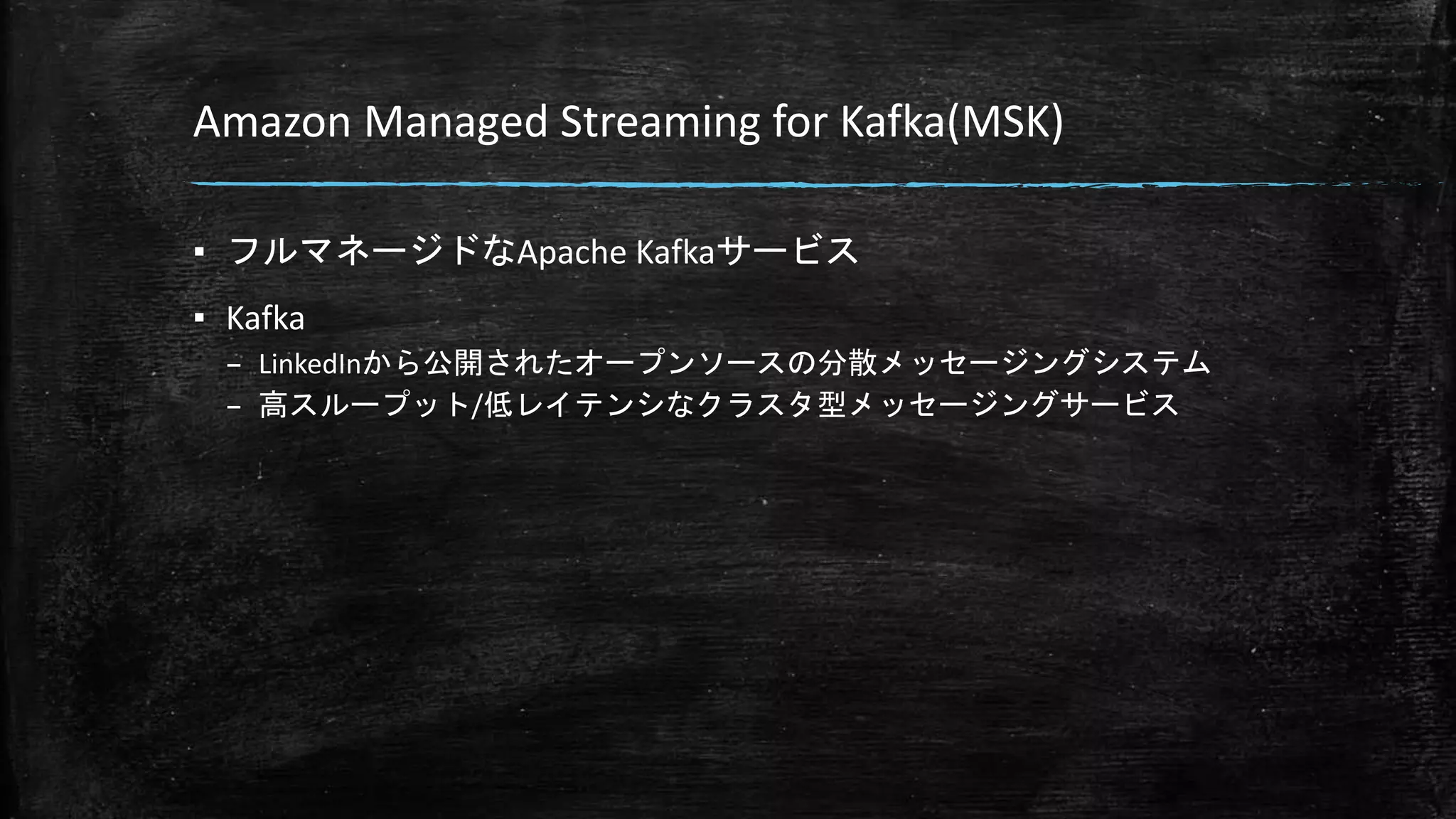 Amazon Managed Streaming for Kafka(MSK)

▪ フルマネージドなApache Kafkaサービス

▪ Kafka

– LinkedInから公開されたオープンソースの分散メッセージングシステム

– 高スループット/低レイテンシなクラスタ型メッセージングサービス